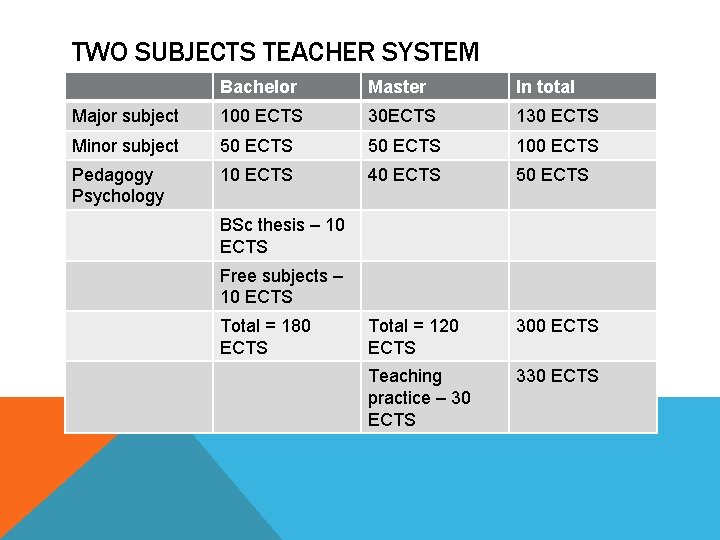 TWO SUBJECTS TEACHER SYSTEM

| | Bachelor | Master | In total |
|---|---|---|---|
| Major subject | 100 ECTS | 30ECTS | 130 ECTS |
| Minor subject | 50 ECTS | 50 ECTS | 100 ECTS |
| Pedagogy Psychology | 10 ECTS | 40 ECTS | 50 ECTS |
| | BSc thesis – 10 ECTS | | |
| | Free subjects – 10 ECTS | | |
| | Total = 180 ECTS | Total = 120 ECTS | 300 ECTS |
| | | Teaching practice – 30 ECTS | 330 ECTS |